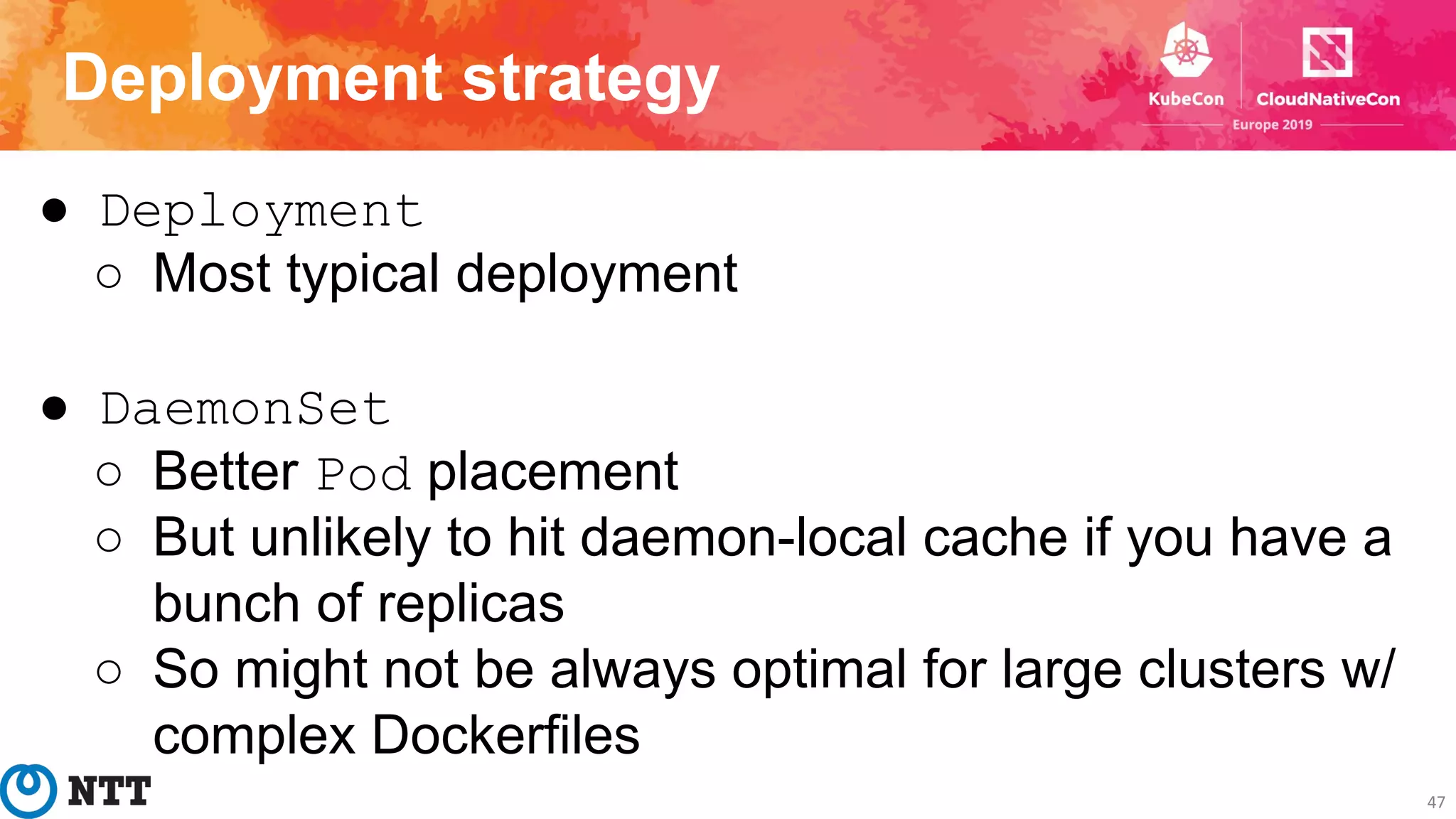 Deployment strategy

KubeCon CloudNativeCon
Europe 2019

● Deployment
 ○ Most typical deployment

● DaemonSet
 ○ Better Pod placement
 ○ But unlikely to hit daemon-local cache if you have a bunch of replicas
 ○ So might not be always optimal for large clusters w/ complex Dockerfiles

NTT

47